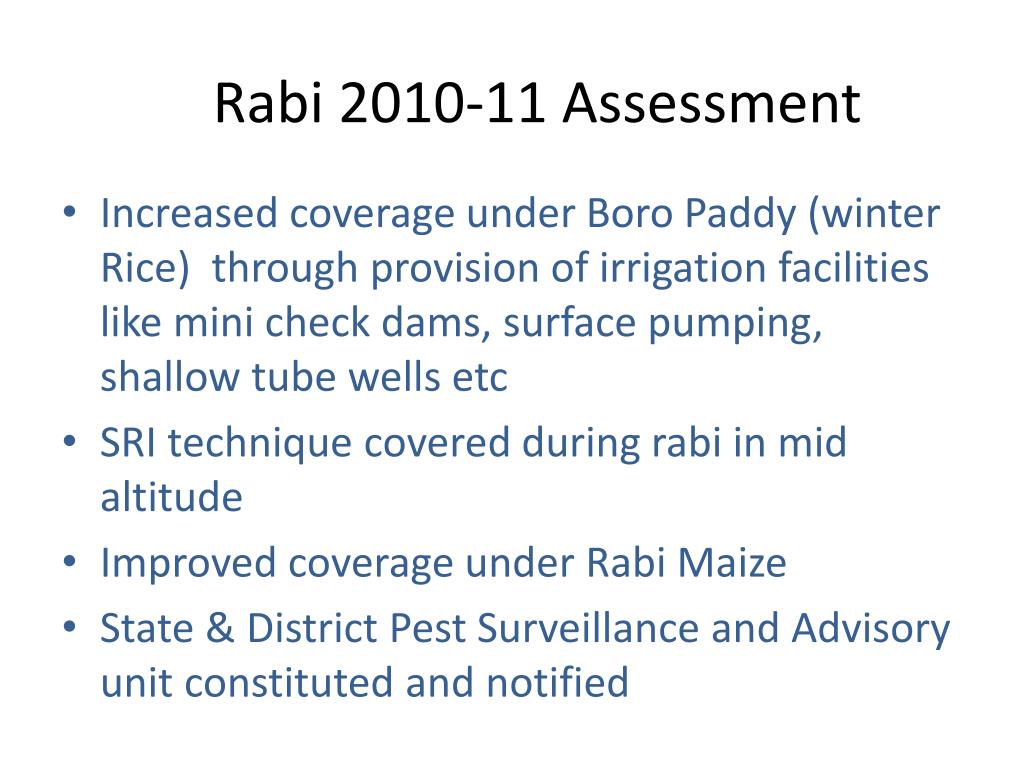 Rabi 2010-11 Assessment

• Increased coverage under Boro Paddy (winter Rice) through provision of irrigation facilities like mini check dams, surface pumping, shallow tube wells etc
• SRI technique covered during rabi in mid altitude
• Improved coverage under Rabi Maize
• State & District Pest Surveillance and Advisory unit constituted and notified